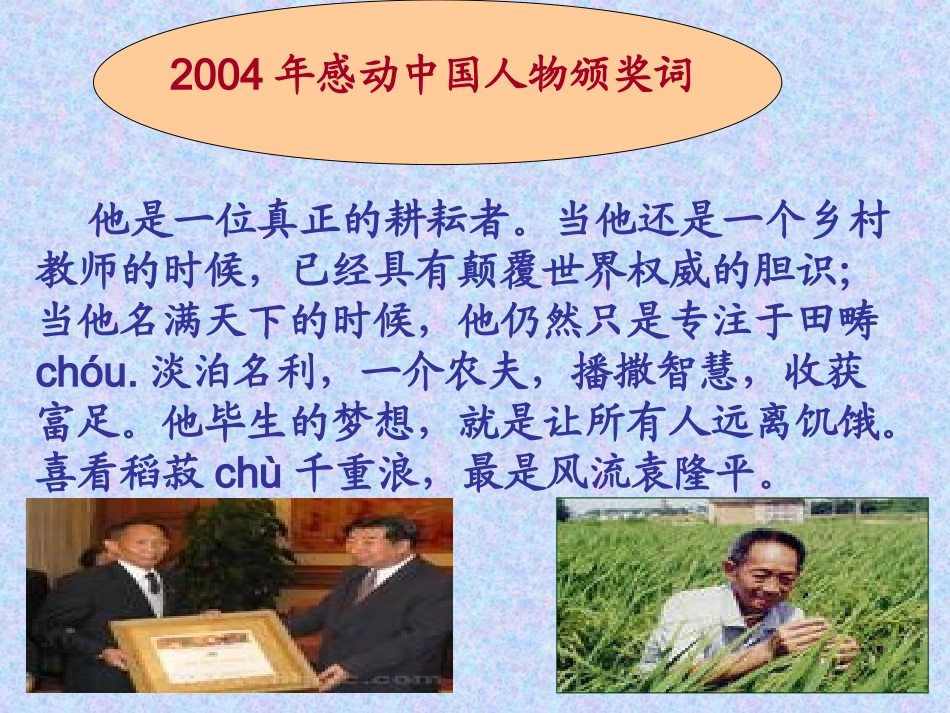 2004 年感动中国人物颁奖词

他是一位真正的耕耘者。当他还是一个乡村教师的时候，已经具有颠覆世界权威的胆识；当他名满天下的时候，他仍然只是专注于田畴 chóu. 淡泊名利，一介农夫，播撒智慧，收获富足。他毕生的梦想，就是让所有人远离饥饿。喜看稻菽 chù 千重浪，最是风流袁隆平。